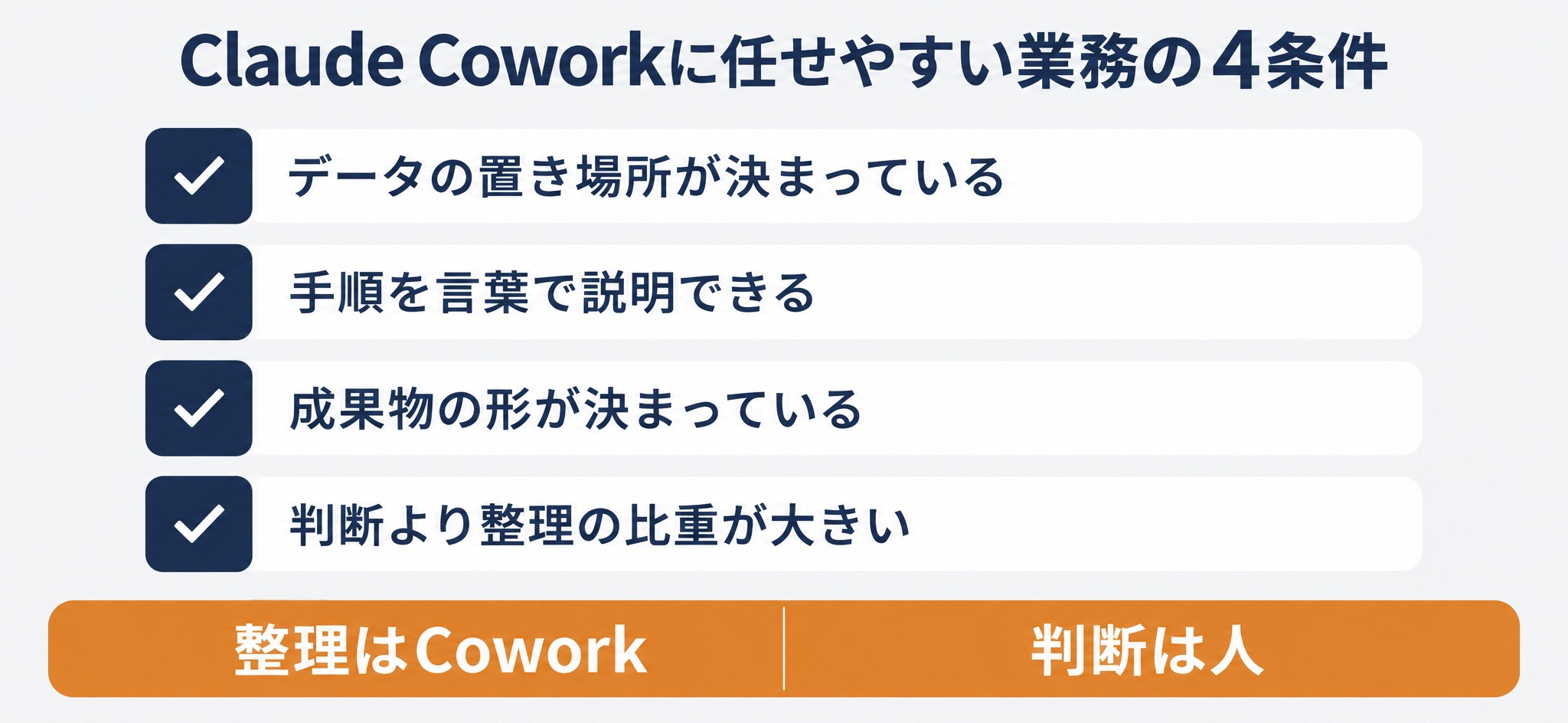 Claude Coworkに任せやすい業務の4条件

データの置き場所が決まっている

手順を言葉で説明できる

成果物の形が決まっている

判断より整理の比重が大きい

整理はCowork

判断は人